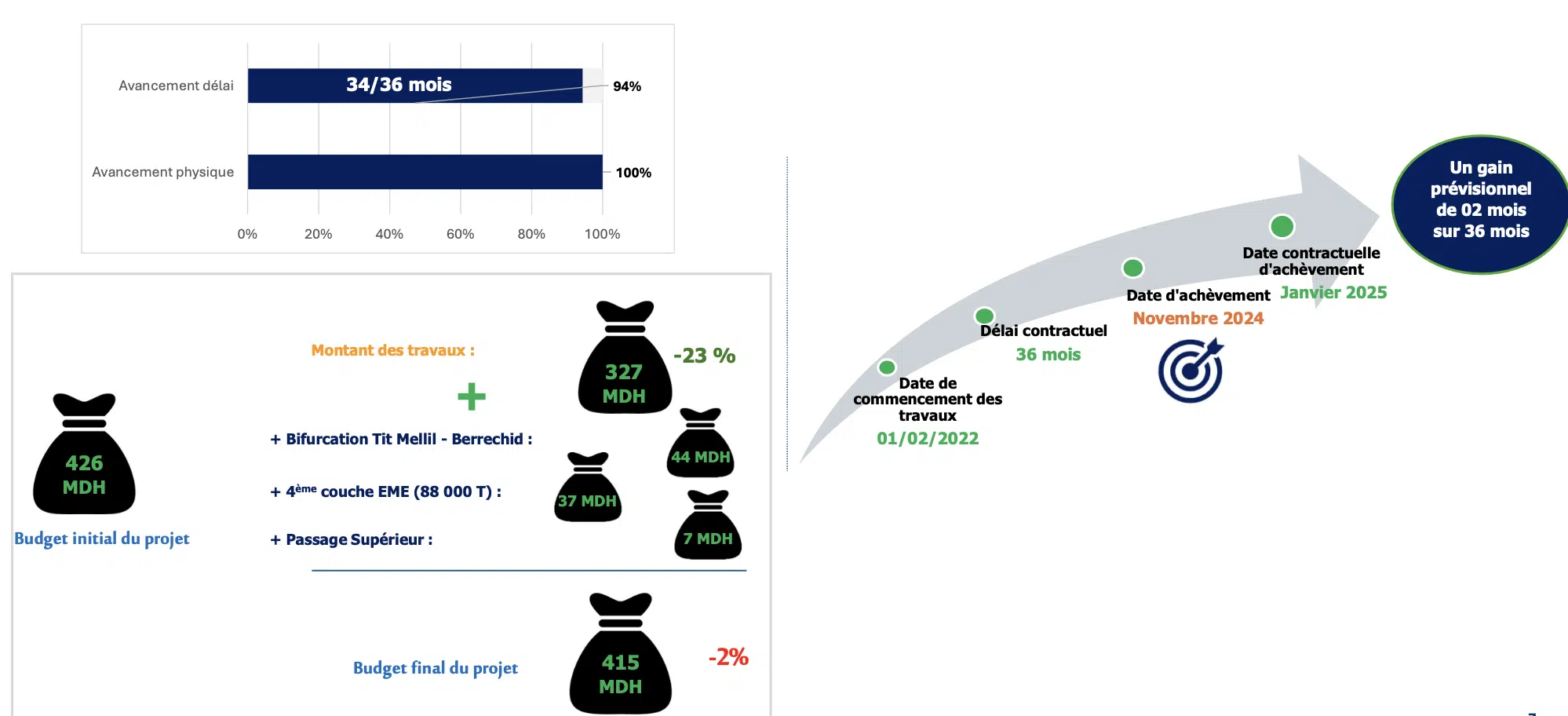 Avancement délai

34/36 mois

94%

Avancement physique

100%

0% 20% 40% 60% 80% 100%

426 MDH

Budget initial du projet

Montant des travaux :

327 MDH

-23 %

+

+ Bifurcation Tit Mellil - Berrechid :

44 MDH

+ 4ème couche EME (88 000 T) :

37 MDH

+ Passage Supérieur :

7 MDH

Budget final du projet

415 MDH

-2%

Date de commencement des travaux
01/02/2022

Délai contractuel
36 mois

Date d'achèvement
Novembre 2024

Date contractuelle d'achèvement
Janvier 2025

Un gain prévisionnel de 02 mois sur 36 mois